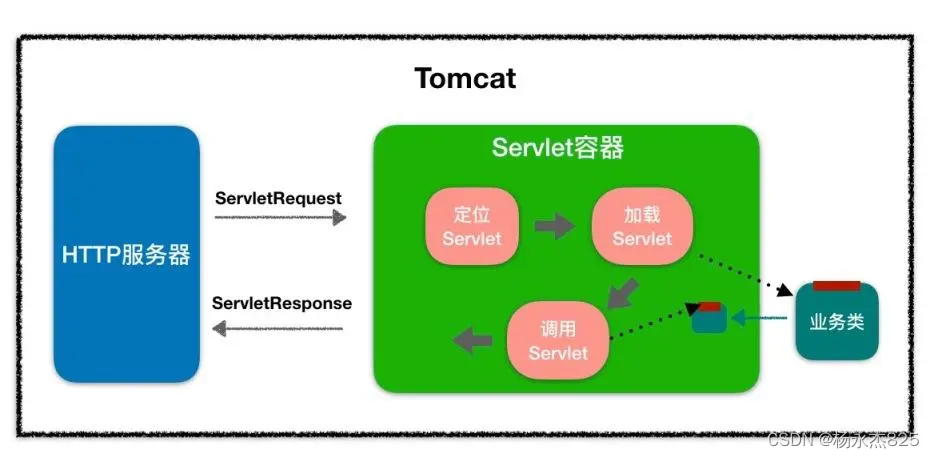 Tomcat

HTTP服务器

ServletRequest

ServletResponse

Servlet容器

定位 Servlet

加载 Servlet

调用 Servlet

业务类

CSDN @杨永杰825